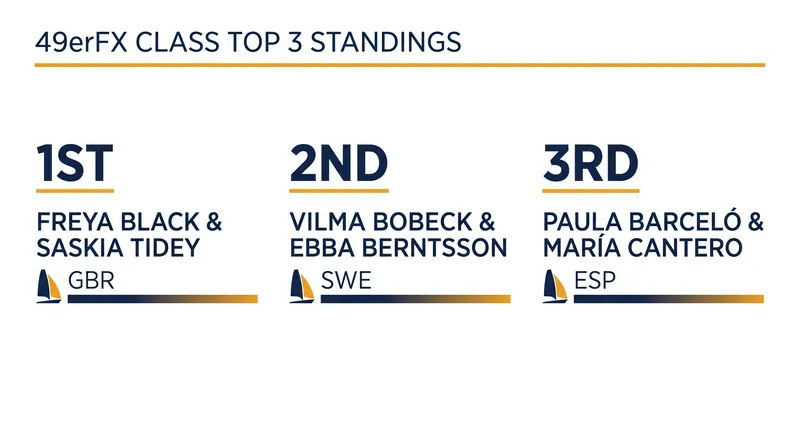 49erFX CLASS TOP 3 STANDINGS

1ST
FREYA BLACK & SASKIA TIDEY
GBR

2ND
VILMA BOBECK & EBBA BERNTSSON
SWE

3RD
PAULA BARCELÓ & MARÍA CANTERO
ESP